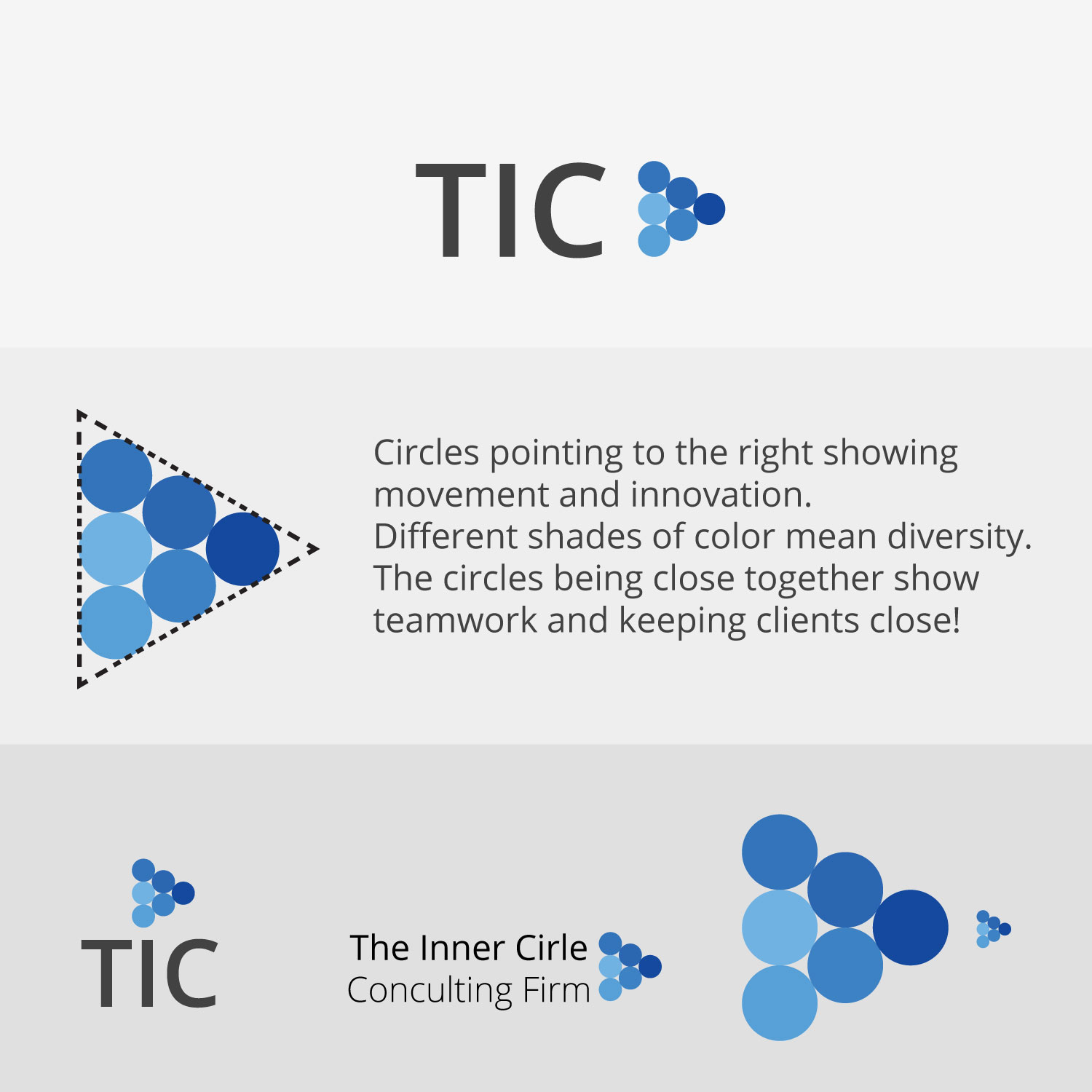 TIC

Circles pointing to the right showing movement and innovation.
Different shades of color mean diversity.
The circles being close together show teamwork and keeping clients close!

TIC

The Inner Cirle
Conculting Firm